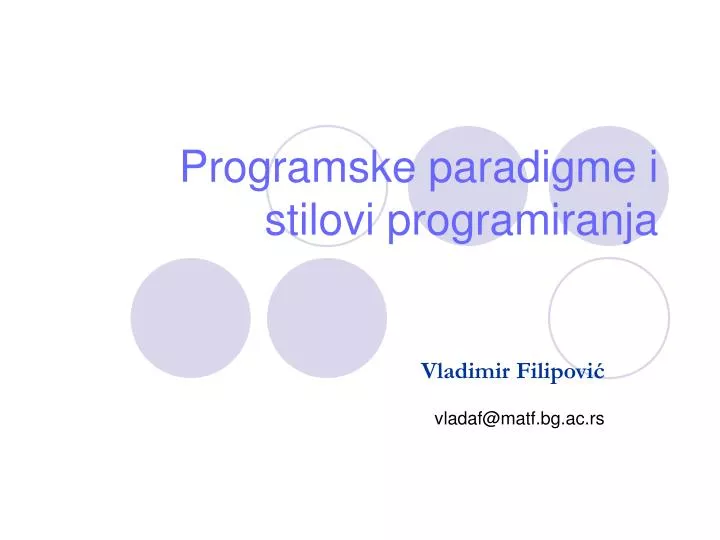 Programske paradigme i stilovi programiranja

Vladimir Filipović

vladaf@matf.bg.ac.rs